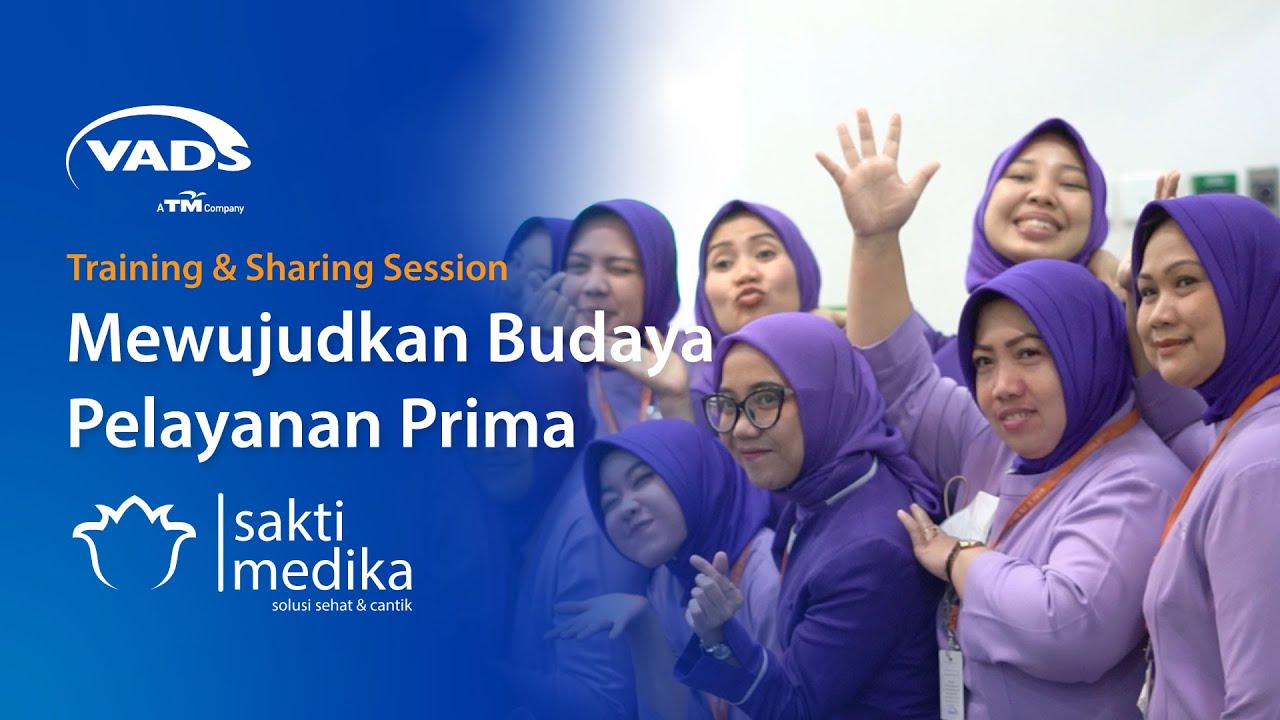 VADS
A TM Company

Training & Sharing Session

Mewujudkan Budaya Pelayanan Prima

sakti medika
solusi sehat & cantik